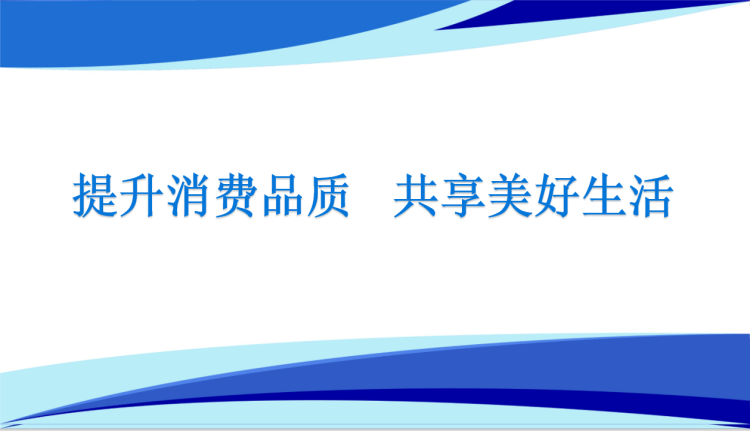 提升消费品质　共享美好生活